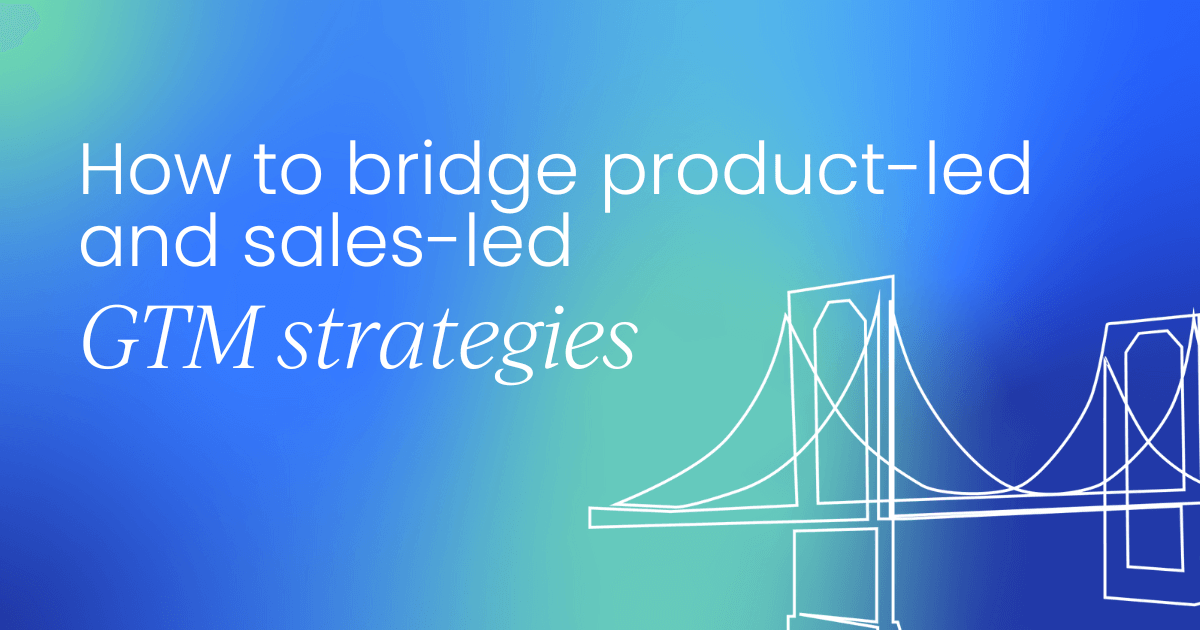 How to bridge product-led and sales-led GTM strategies